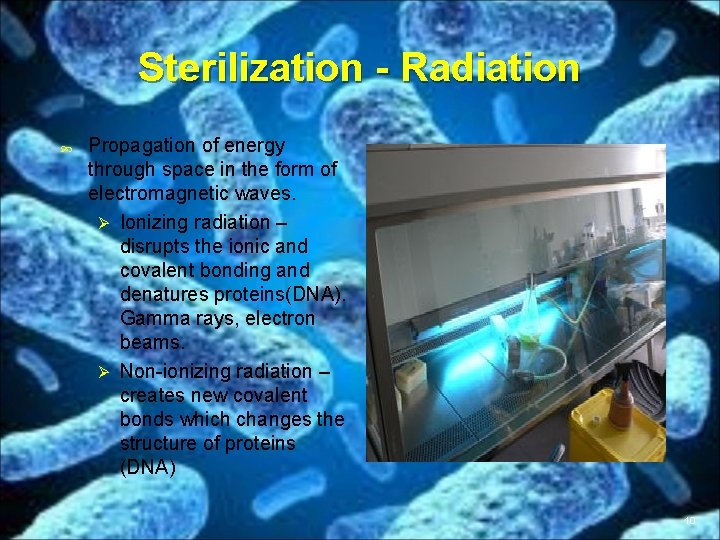 Sterilization - Radiation

Propagation of energy through space in the form of electromagnetic waves.

➢ Ionizing radiation – disrupts the ionic and covalent bonding and denatures proteins(DNA). Gamma rays, electron beams.

➢ Non-ionizing radiation – creates new covalent bonds which changes the structure of proteins (DNA)

10